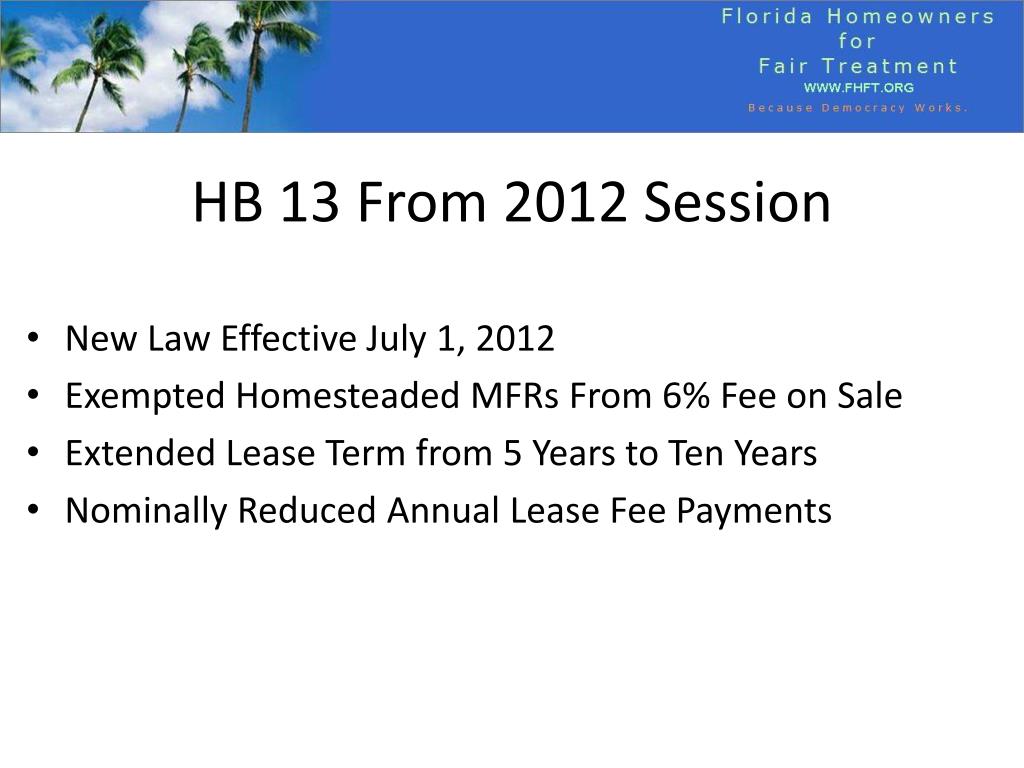 Florida Homeowners
for
Fair Treatment
WWW.FHFT.ORG
Because Democracy Works.

HB 13 From 2012 Session

• New Law Effective July 1, 2012
• Exempted Homesteaded MFRs From 6% Fee on Sale
• Extended Lease Term from 5 Years to Ten Years
• Nominally Reduced Annual Lease Fee Payments